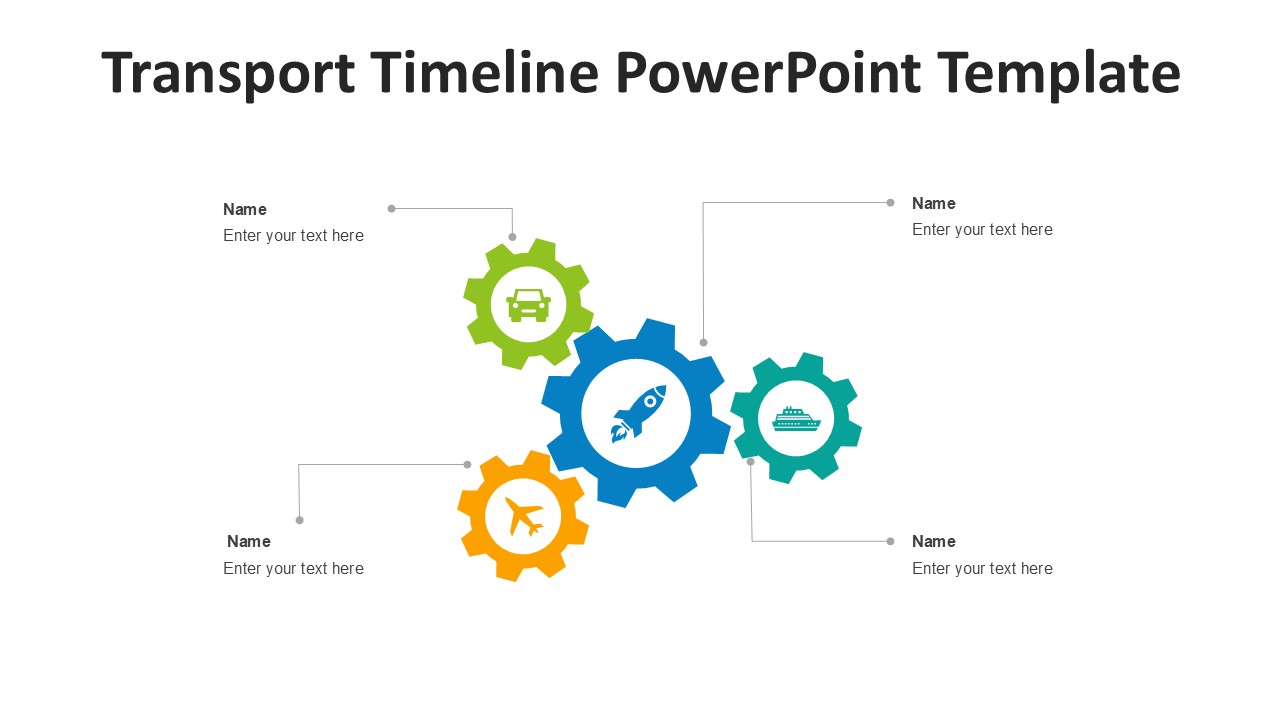 Transport Timeline PowerPoint Template

Name
Enter your text here

Name
Enter your text here

Name
Enter your text here

Name
Enter your text here